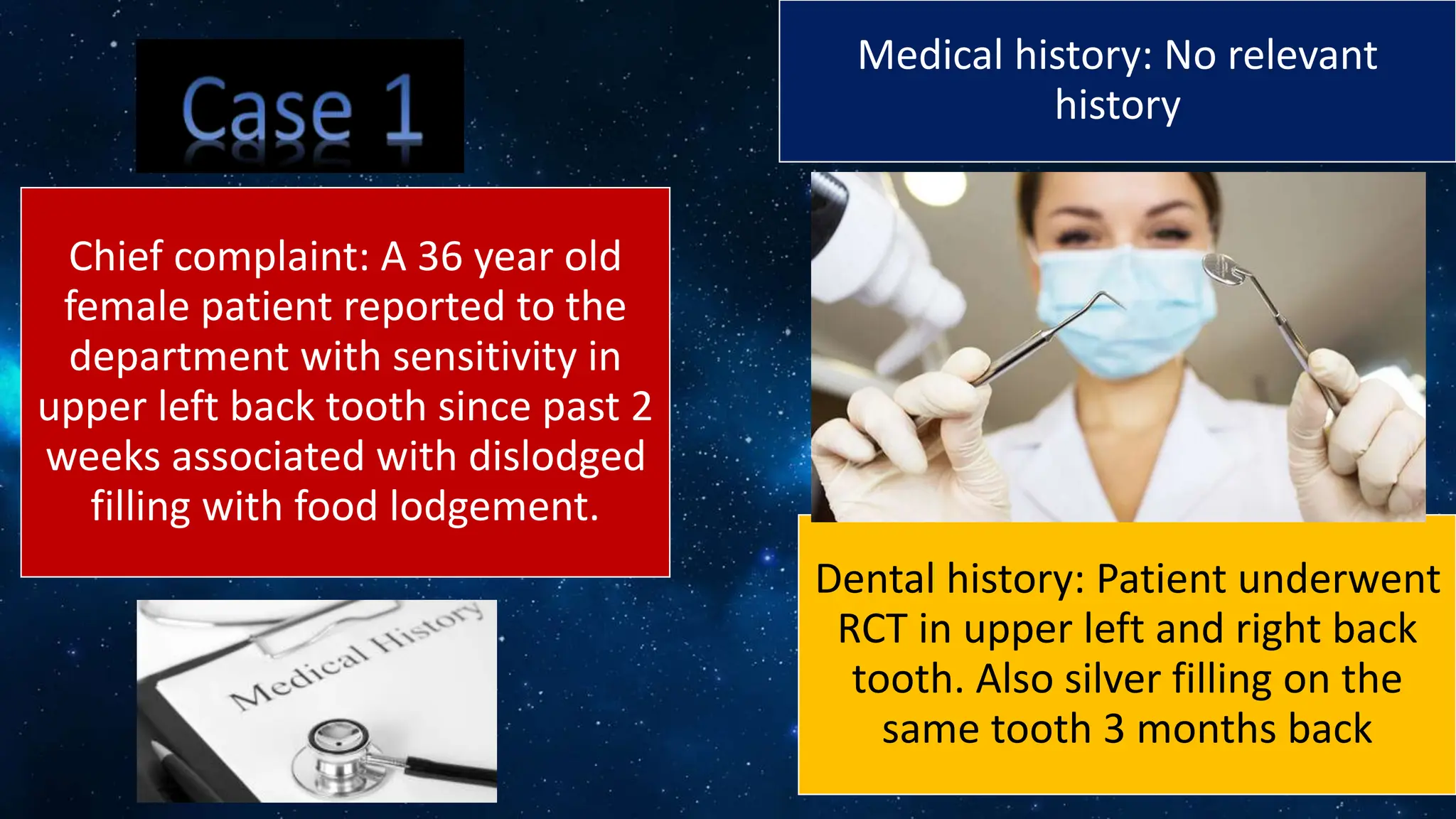 Case 1

Chief complaint: A 36 year old female patient reported to the department with sensitivity in upper left back tooth since past 2 weeks associated with dislodged filling with food lodgement.

Medical History

Medical history: No relevant history

Dental history: Patient underwent RCT in upper left and right back tooth. Also silver filling on the same tooth 3 months back